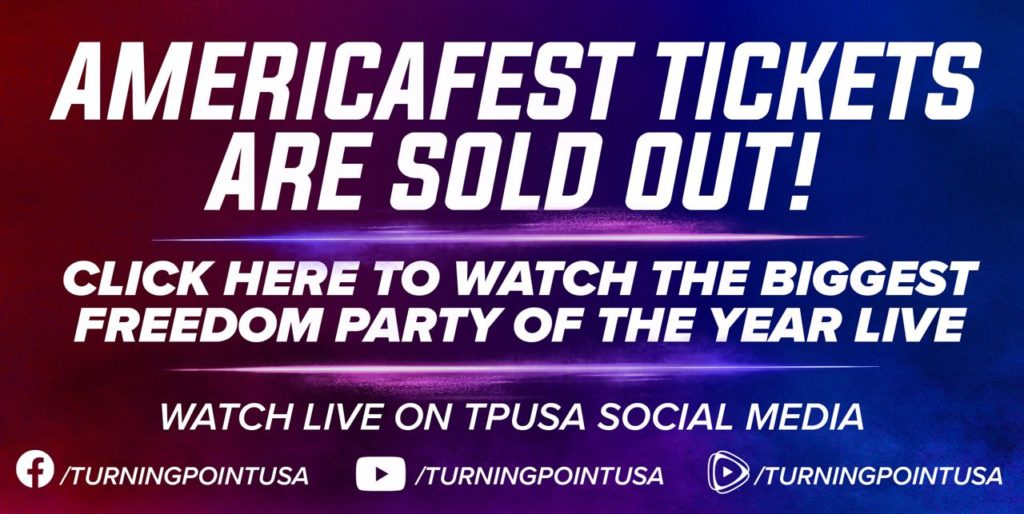 AMERICAFEST TICKETS ARE SOLD OUT!

CLICK HERE TO WATCH THE BIGGEST FREEDOM PARTY OF THE YEAR LIVE

WATCH LIVE ON TPUSA SOCIAL MEDIA

/TURNINGPOINTUSA /TURNINGPOINTUSA /TURNINGPOINTUSA